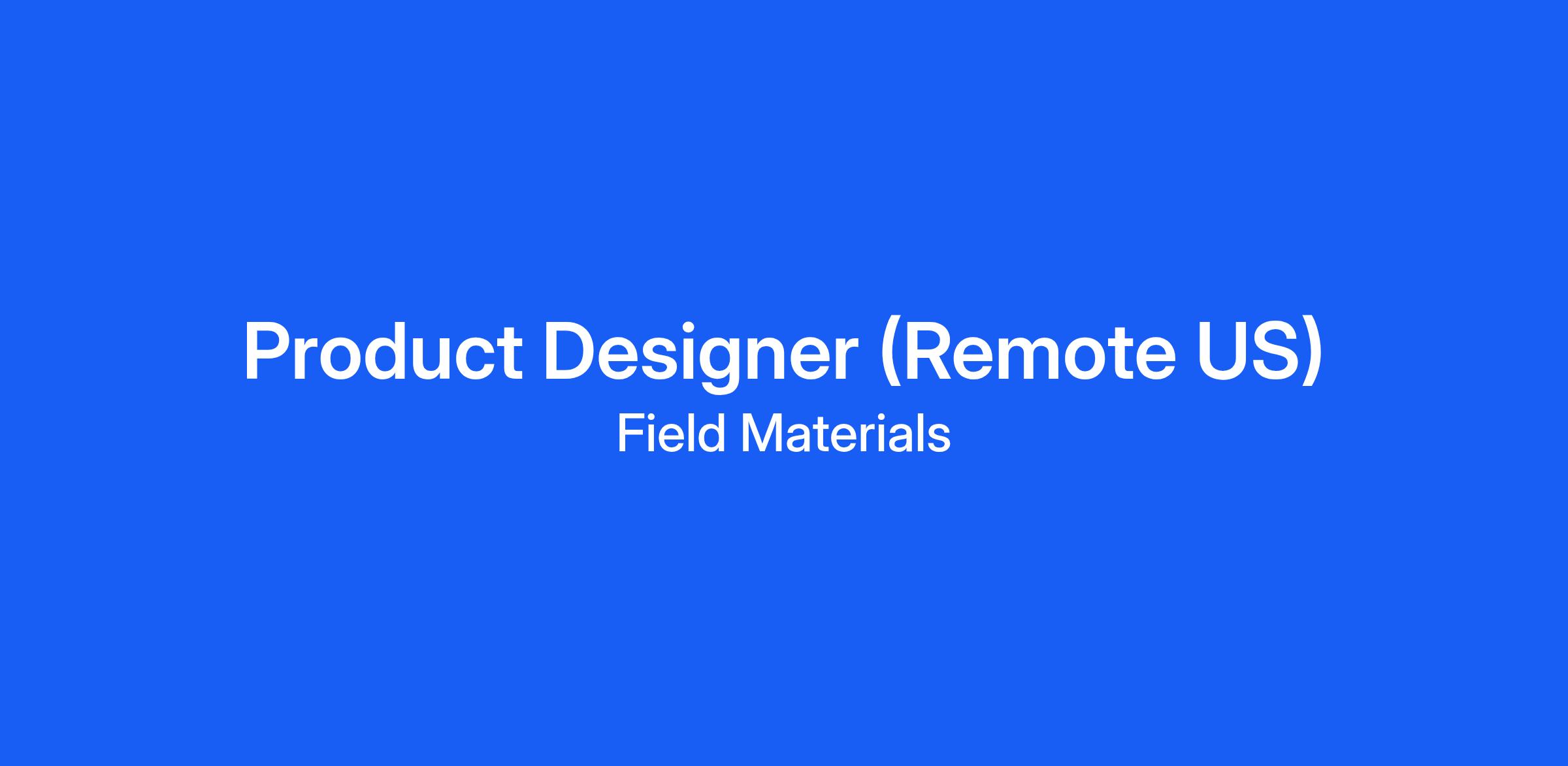 Product Designer (Remote US)
Field Materials